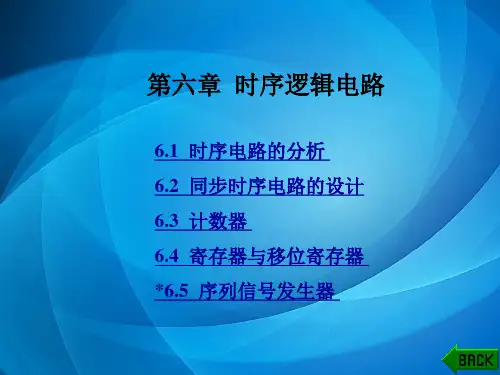 第六章 时序逻辑电路

6.1 时序电路的分析

6.2 同步时序电路的设计

6.3 计数器

6.4 寄存器与移位寄存器

*6.5 序列信号发生器

BACK